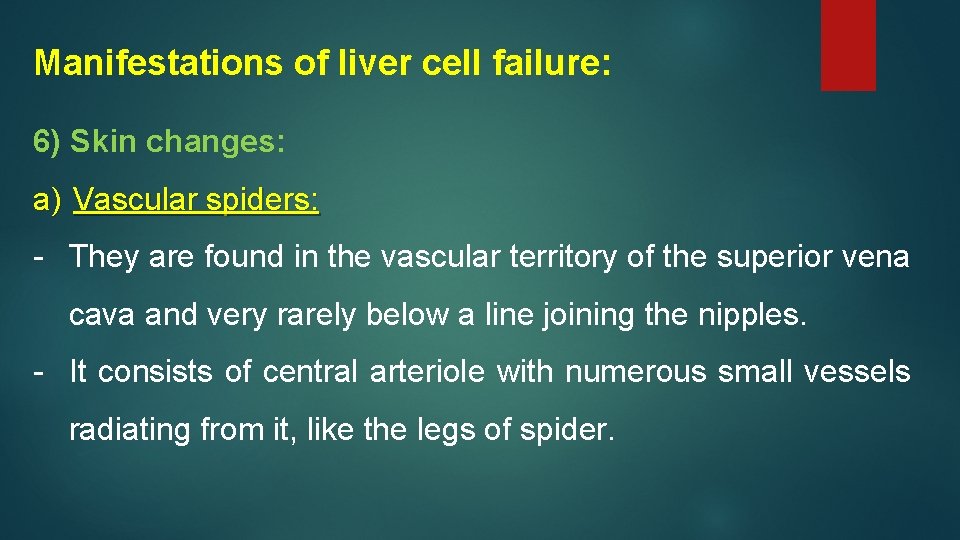 Manifestations of liver cell failure:

6) Skin changes:

a) Vascular spiders:

- They are found in the vascular territory of the superior vena cava and very rarely below a line joining the nipples.

- It consists of central arteriole with numerous small vessels radiating from it, like the legs of spider.